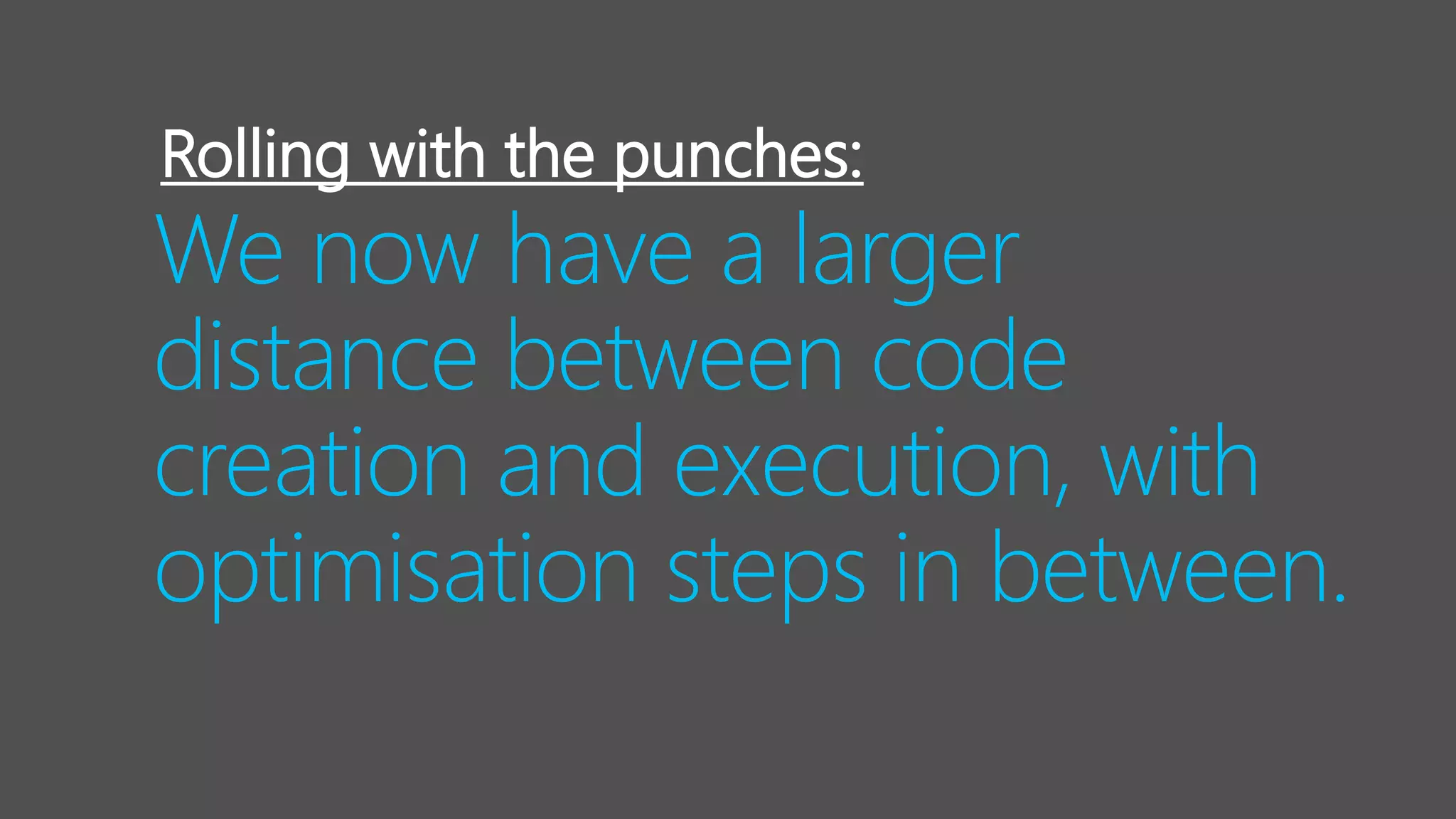 Rolling with the punches:

We now have a larger distance between code creation and execution, with optimisation steps in between.